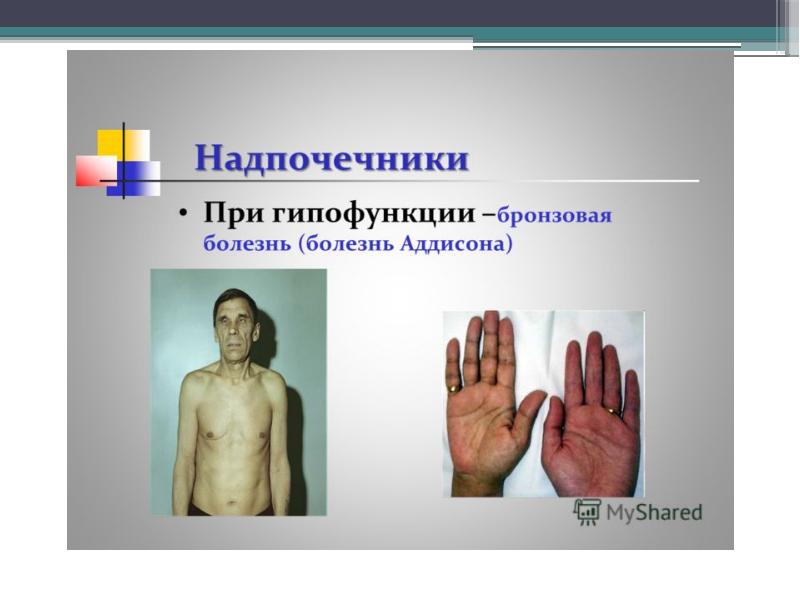 Надпочечники

• При гипофункции –бронзовая болезнь (болезнь Аддисона)

MyShared